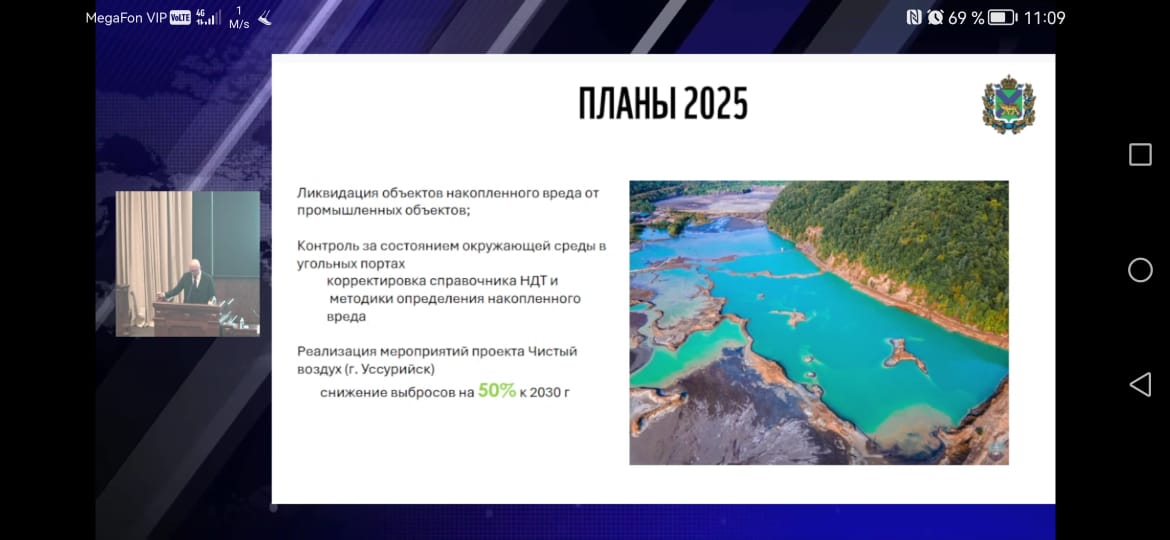 MegaFon VIP VoLTE 4G 1 M/s
69 % 11:09

ПЛАНЫ 2025

Ликвидация объектов накопленного вреда от промышленных объектов;

Контроль за состоянием окружающей среды в угольных портах
корректировка справочника НДТ и методики определения накопленного вреда

Реализация мероприятий проекта Чистый воздух (г. Уссурийск)
снижение выбросов на 50% к 2030 г